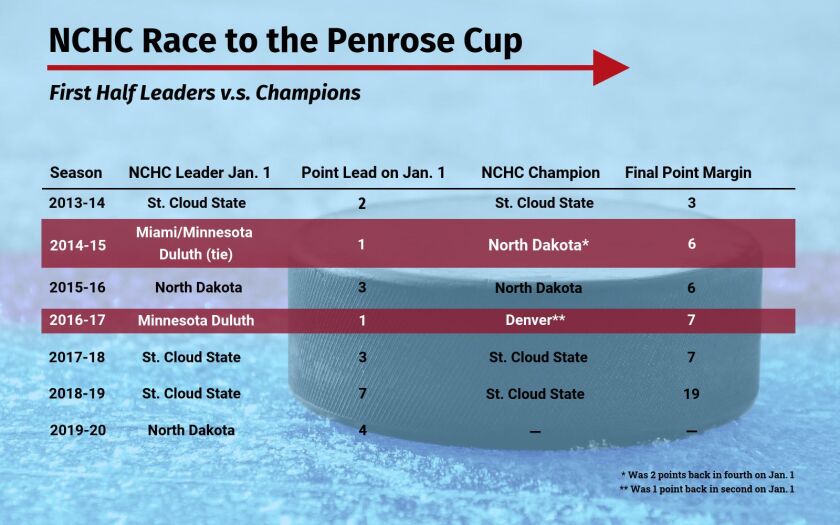 NCHC Race to the Penrose Cup

First Half Leaders v.s. Champions

| Season | NCHC Leader Jan. 1 | Point Lead on Jan. 1 | NCHC Champion | Final Point Margin |
|---|---|---|---|---|
| 2013-14 | St. Cloud State | 2 | St. Cloud State | 3 |
| 2014-15 | Miami/Minnesota Duluth (tie) | 1 | North Dakota* | 6 |
| 2015-16 | North Dakota | 3 | North Dakota | 6 |
| 2016-17 | Minnesota Duluth | 1 | Denver** | 7 |
| 2017-18 | St. Cloud State | 3 | St. Cloud State | 7 |
| 2018-19 | St. Cloud State | 7 | St. Cloud State | 19 |
| 2019-20 | North Dakota | 4 | — | — |

* Was 2 points back in fourth on Jan. 1
** Was 1 point back in second on Jan. 1